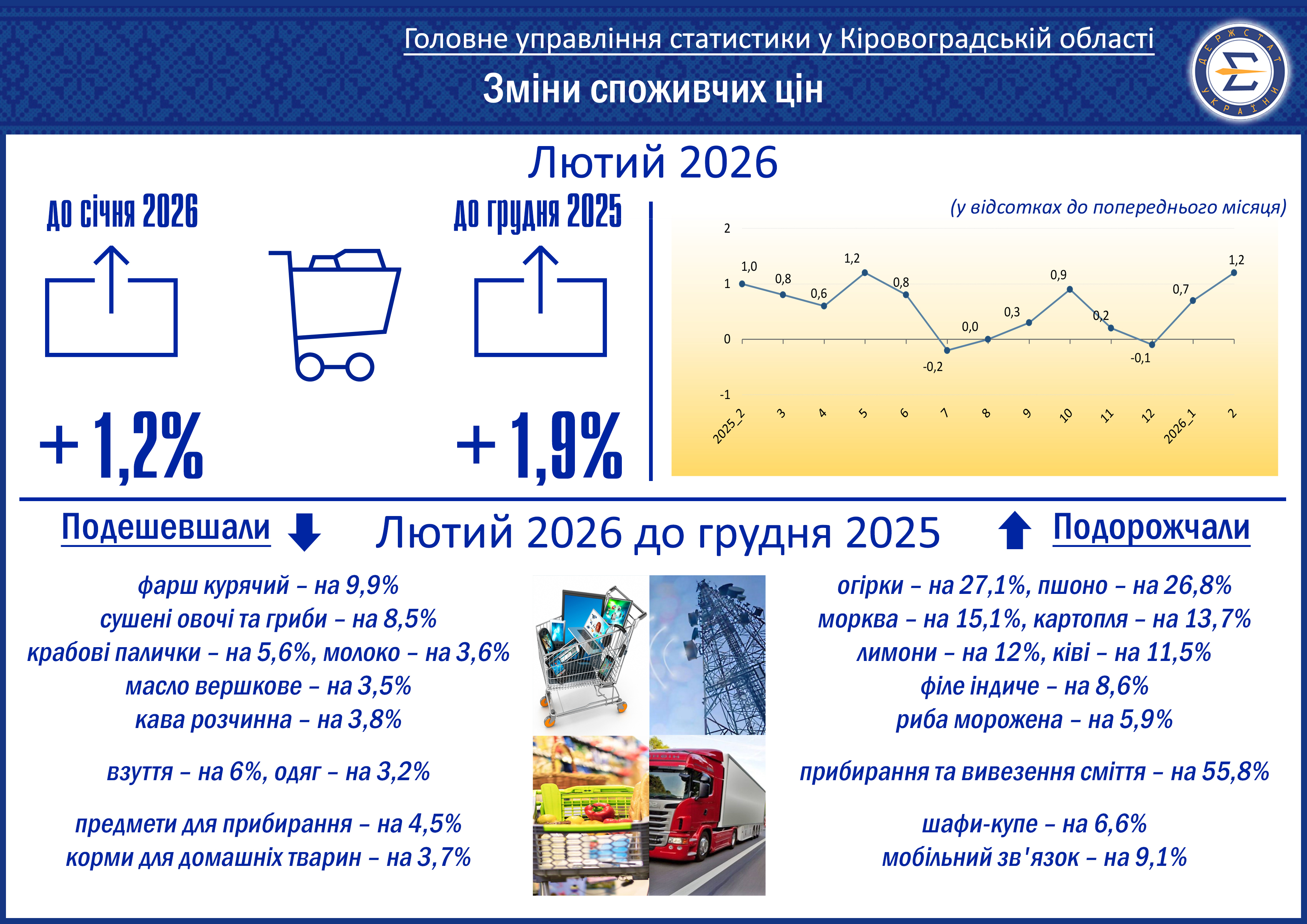 Головне управління статистики у Кіровоградській області
Зміни споживчих цін

ДЕРЖСТАТ УКРАЇНИ

Лютий 2026

до січня 2026
+1,2%

до грудня 2025
+1,9%

(у відсотках до попереднього місяця)

2
1
0
-1

1,0 0,8 0,6 1,2 0,8 -0,2 0,0 0,3 0,9 0,2 -0,1 0,7 1,2

2025_2 3 4 5 6 7 8 9 10 11 12 2026_1 2

Подешевшали
Лютий 2026 до грудня 2025
Подорожчали

фарш курячий – на 9,9%
сушені овочі та гриби – на 8,5%
крабові палички – на 5,6%, молоко – на 3,6%
масло вершкове – на 3,5%
кава розчинна – на 3,8%

взуття – на 6%, одяг – на 3,2%

предмети для прибирання – на 4,5%
корми для домашніх тварин – на 3,7%

огірки – на 27,1%, пшоно – на 26,8%
морква – на 15,1%, картопля – на 13,7%
лимони – на 12%, ківі – на 11,5%
філе індиче – на 8,6%
риба морожена – на 5,9%

прибирання та вивезення сміття – на 55,8%

шафи-купе – на 6,6%
мобільний зв'язок – на 9,1%